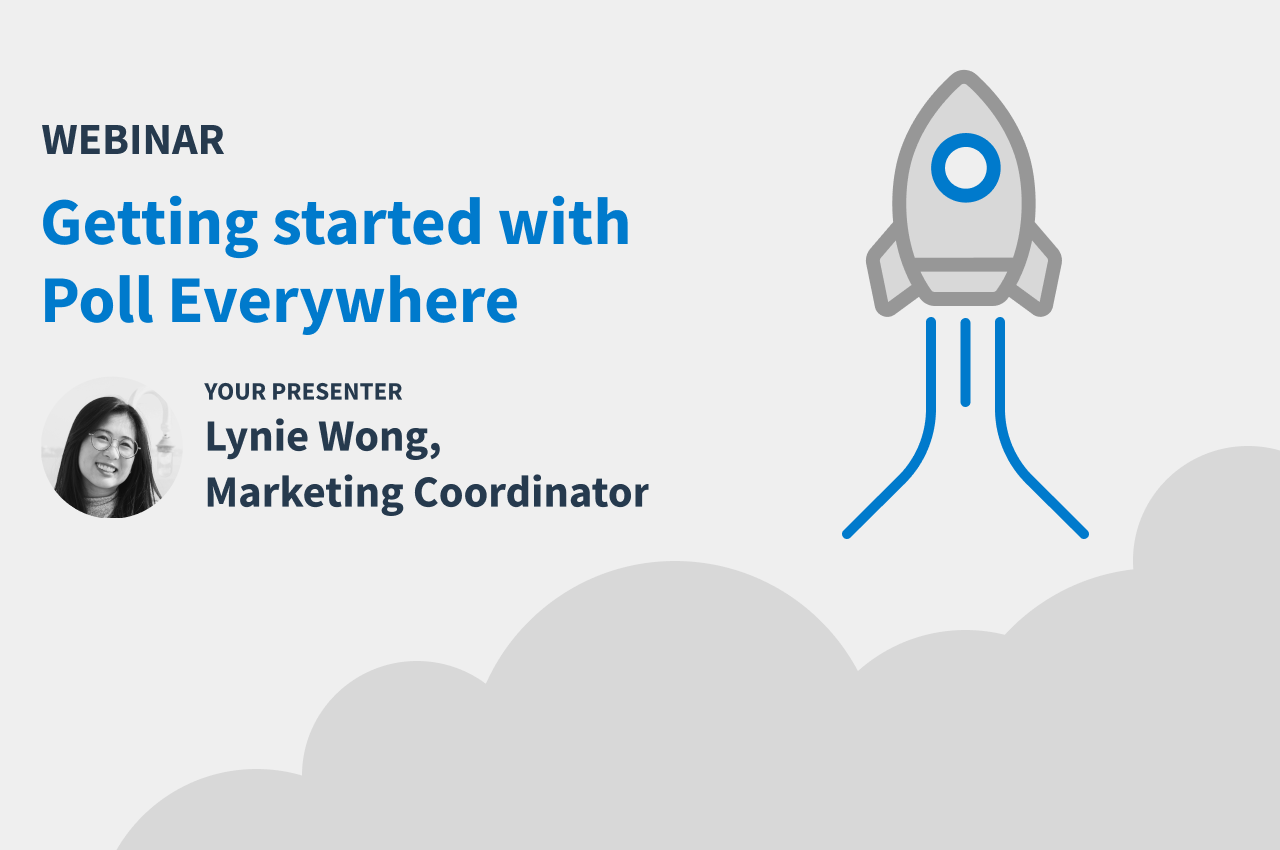 WEBINAR

Getting started with Poll Everywhere

YOUR PRESENTER

Lynie Wong, Marketing Coordinator